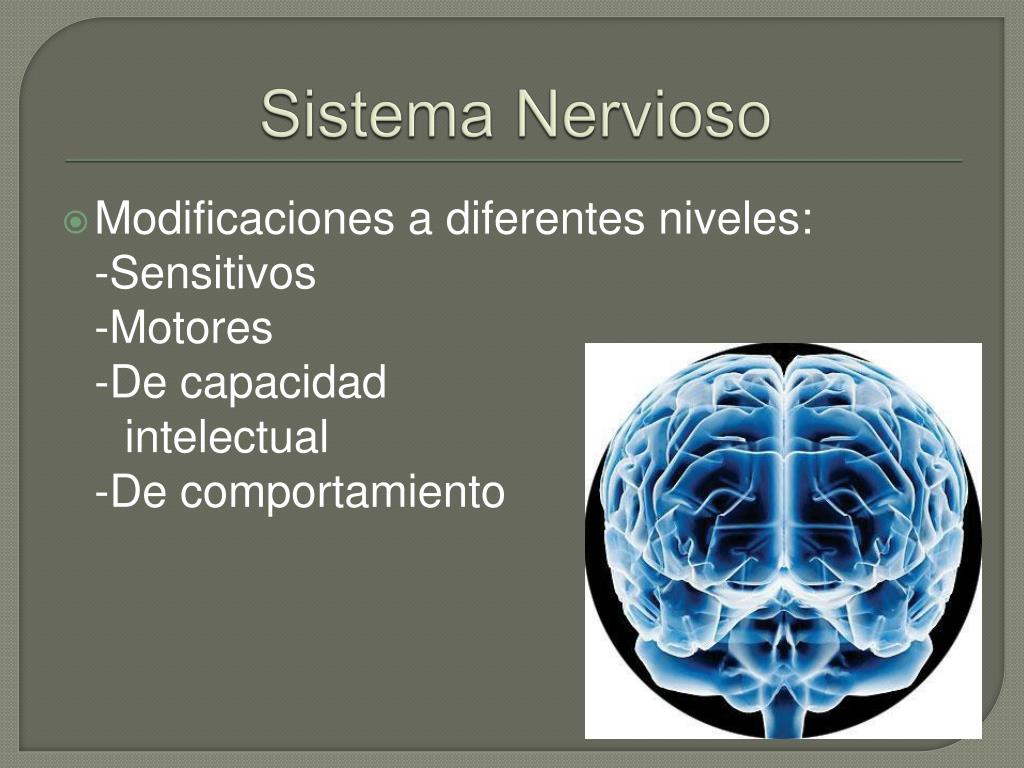 Sistema Nervioso

Modificaciones a diferentes niveles:
-Sensitivos
-Motores
-De capacidad intelectual
-De comportamiento